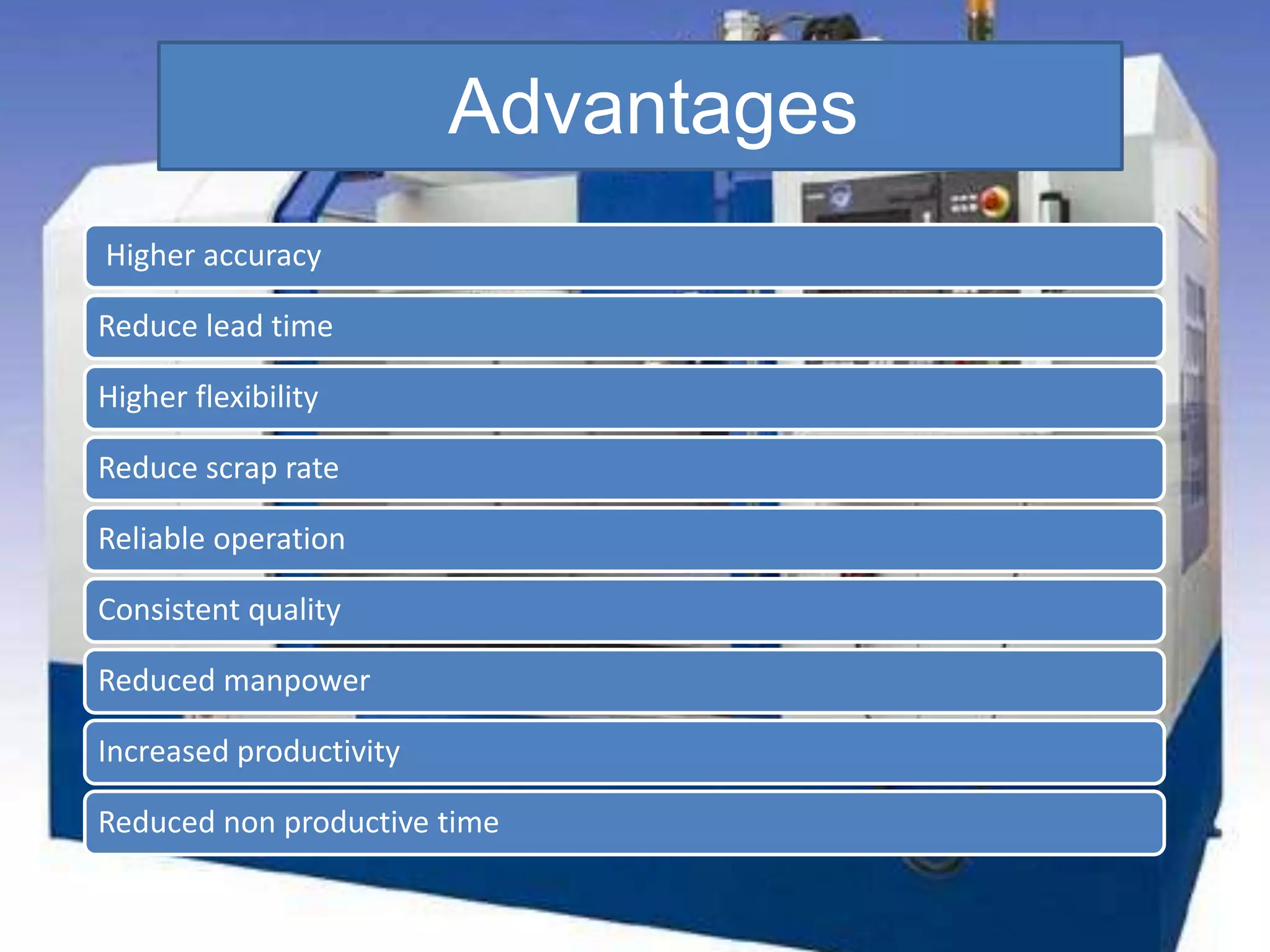 Advantages

Higher accuracy

Reduce lead time

Higher flexibility

Reduce scrap rate

Reliable operation

Consistent quality

Reduced manpower

Increased productivity

Reduced non productive time